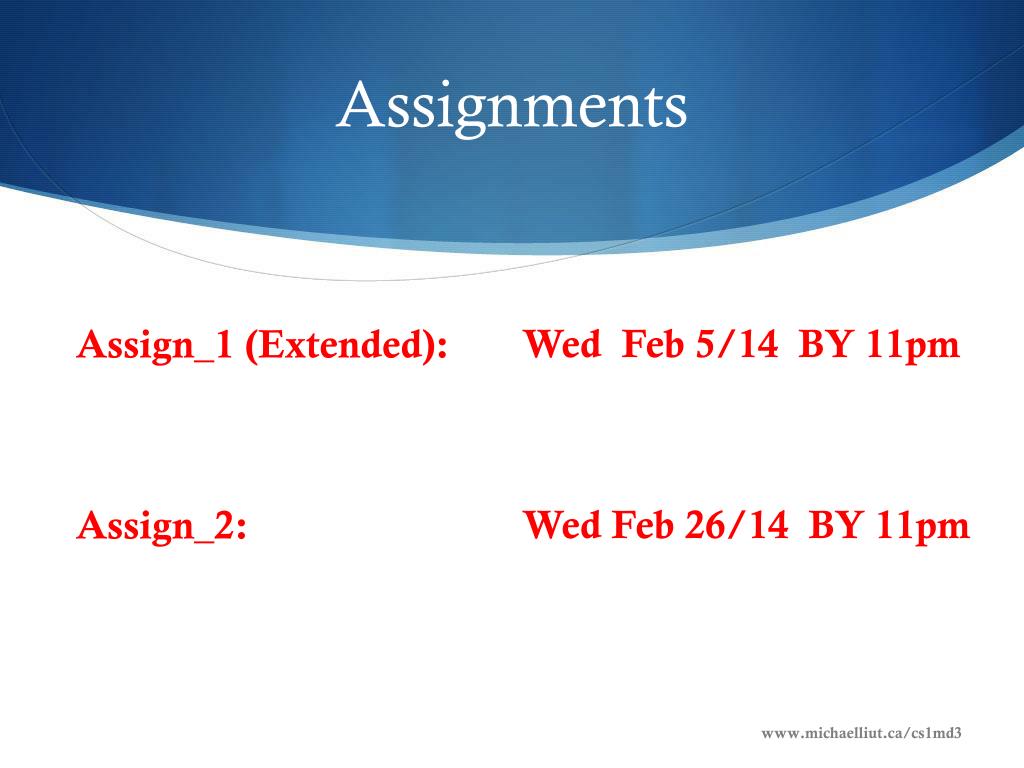 Assignments

Assign_1 (Extended): Wed Feb 5/14 BY 11pm

Assign_2: Wed Feb 26/14 BY 11pm

www.michaelliut.ca/cs1md3